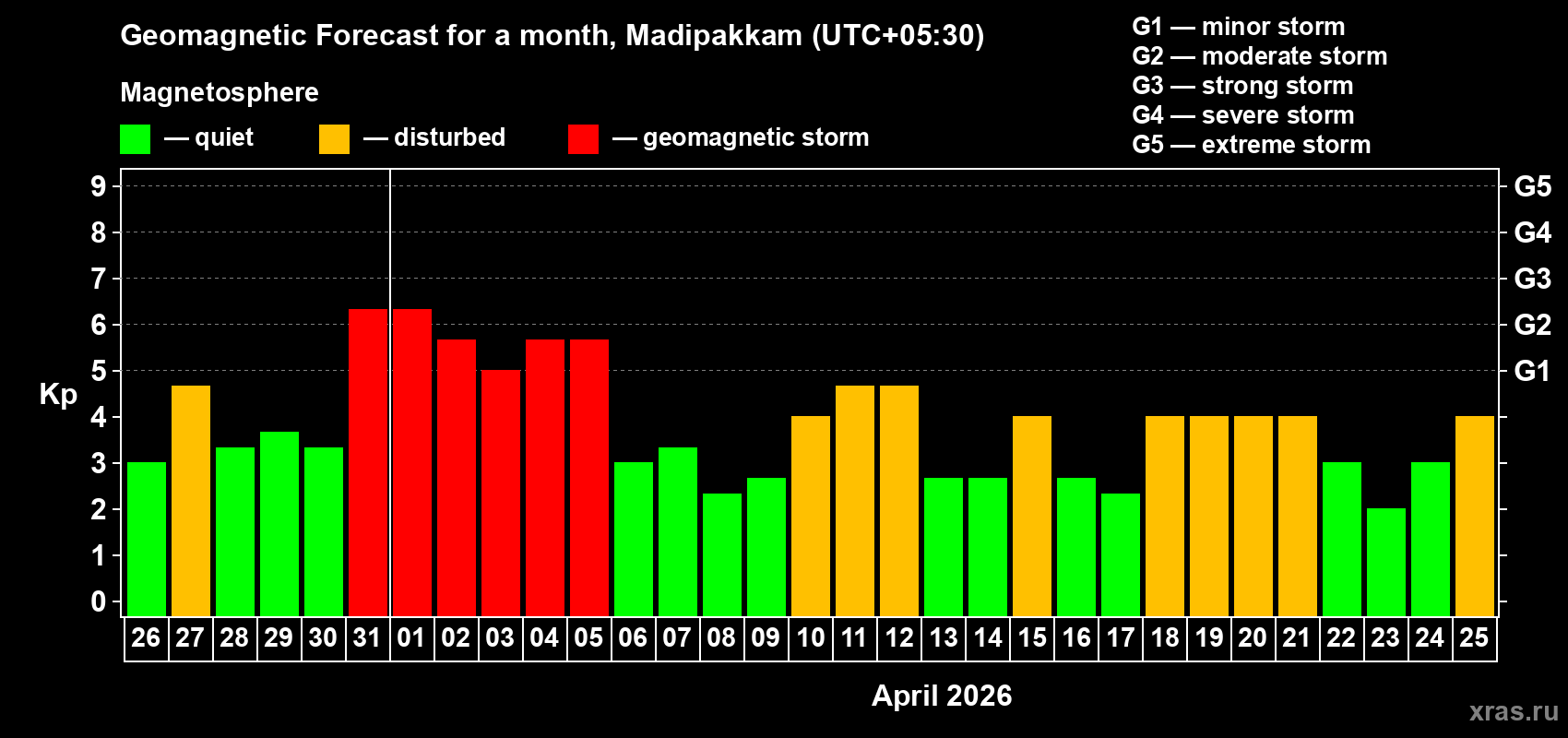 Geomagnetic Forecast for a month, Madipakkam (UTC+05:30)

Magnetosphere

— quiet — disturbed — geomagnetic storm

G1 — minor storm
G2 — moderate storm
G3 — strong storm
G4 — severe storm
G5 — extreme storm

Kp

9
8
7
6
5
4
3
2
1
0

G5
G4
G3
G2
G1

26 27 28 29 30 31 01 02 03 04 05 06 07 08 09 10 11 12 13 14 15 16 17 18 19 20 21 22 23 24 25

April 2026

xras.ru